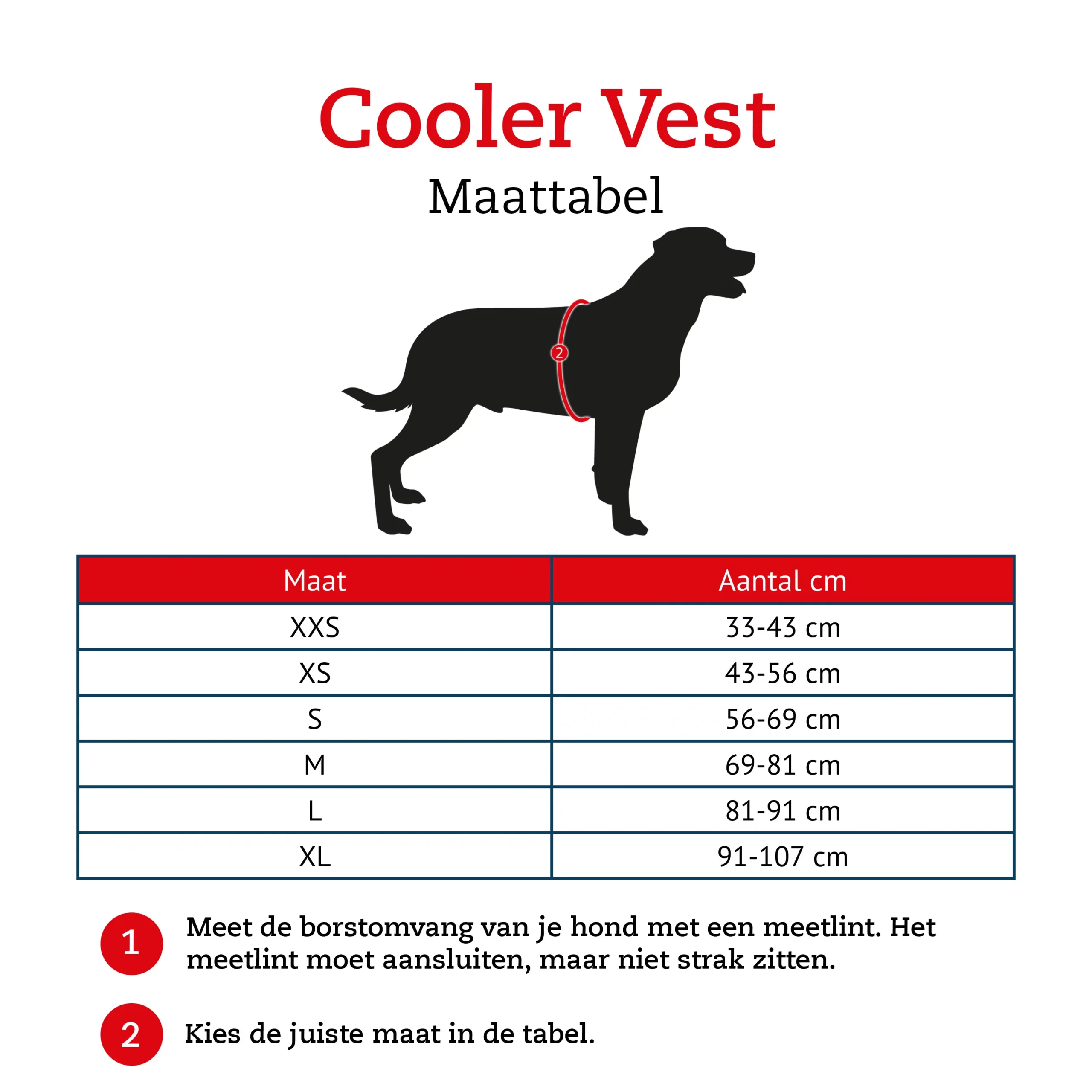 Cooler Vest
Maattabel

2

| Maat | Aantal cm |
|---|---|
| XXS | 33-43 cm |
| XS | 43-56 cm |
| S | 56-69 cm |
| M | 69-81 cm |
| L | 81-91 cm |
| XL | 91-107 cm |

1 Meet de borstomvang van je hond met een meetlint. Het meetlint moet aansluiten, maar niet strak zitten.

2 Kies de juiste maat in de tabel.